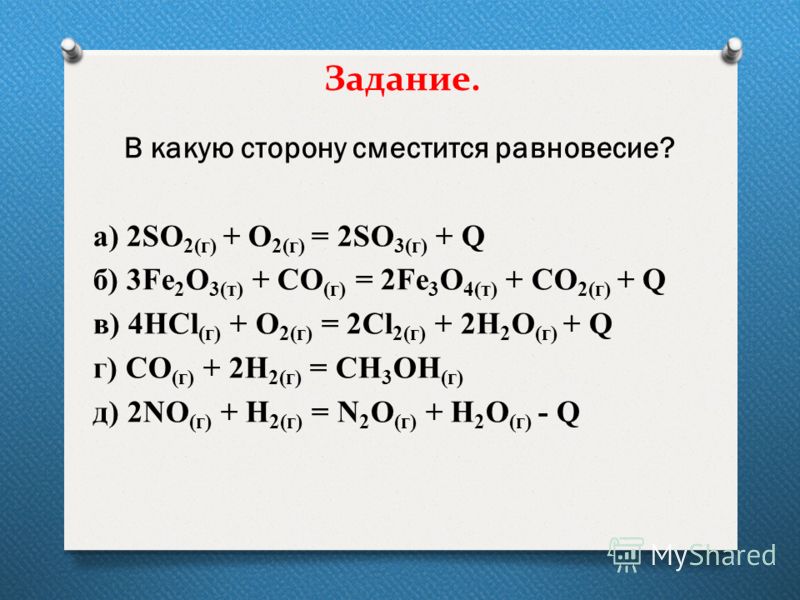 Задание.

В какую сторону сместится равновесие?

а) $2SO_{2(г)} + O_{2(г)} = 2SO_{3(г)} + Q$

б) $3Fe_2O_{3(т)} + CO_{(г)} = 2Fe_3O_{4(т)} + CO_{2(г)} + Q$

в) $4HCl_{(г)} + O_{2(г)} = 2Cl_{2(г)} + 2H_2O_{(г)} + Q$

г) $CO_{(г)} + 2H_{2(г)} = CH_3OH_{(г)}$

д) $2NO_{(г)} + H_{2(г)} = N_2O_{(г)} + H_2O_{(г)} - Q$

MyShared